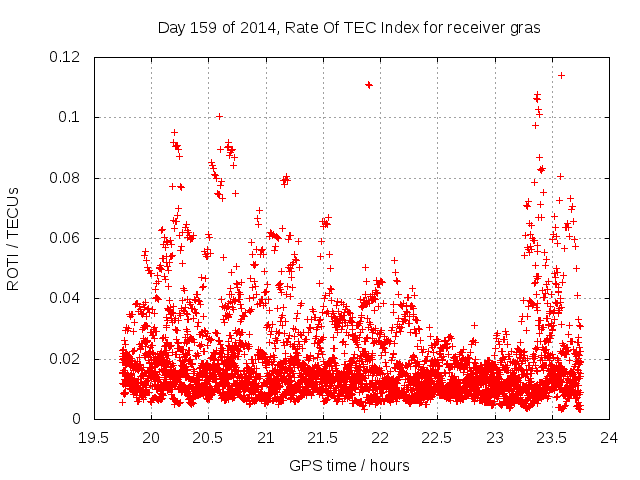 Day 159 of 2014, Rate Of TEC Index for receiver gras

ROTI / TECUs

0.12
0.1
0.08
0.06
0.04
0.02
0

19.5 20 20.5 21 21.5 22 22.5 23 23.5 24

GPS time / hours